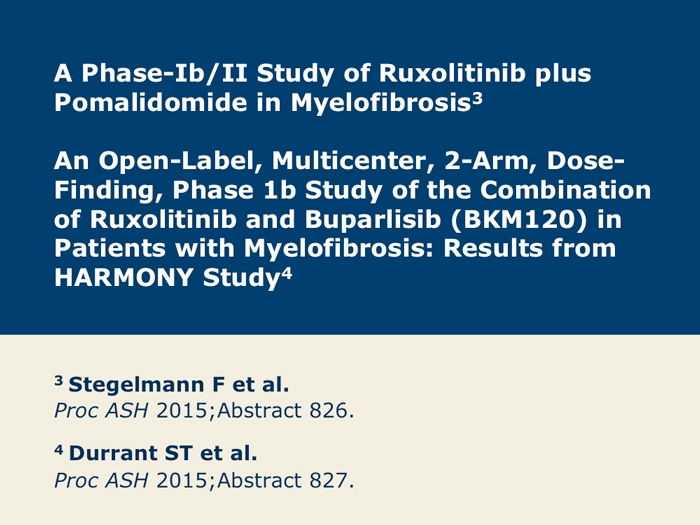 A Phase-Ib/II Study of Ruxolitinib plus Pomalidomide in Myelofibrosis$^3$

An Open-Label, Multicenter, 2-Arm, Dose-Finding, Phase 1b Study of the Combination of Ruxolitinib and Buparlisib (BKM120) in Patients with Myelofibrosis: Results from HARMONY Study$^4$

$^3$ Stegelmann F et al.
Proc ASH 2015;Abstract 826.

$^4$ Durrant ST et al.
Proc ASH 2015;Abstract 827.